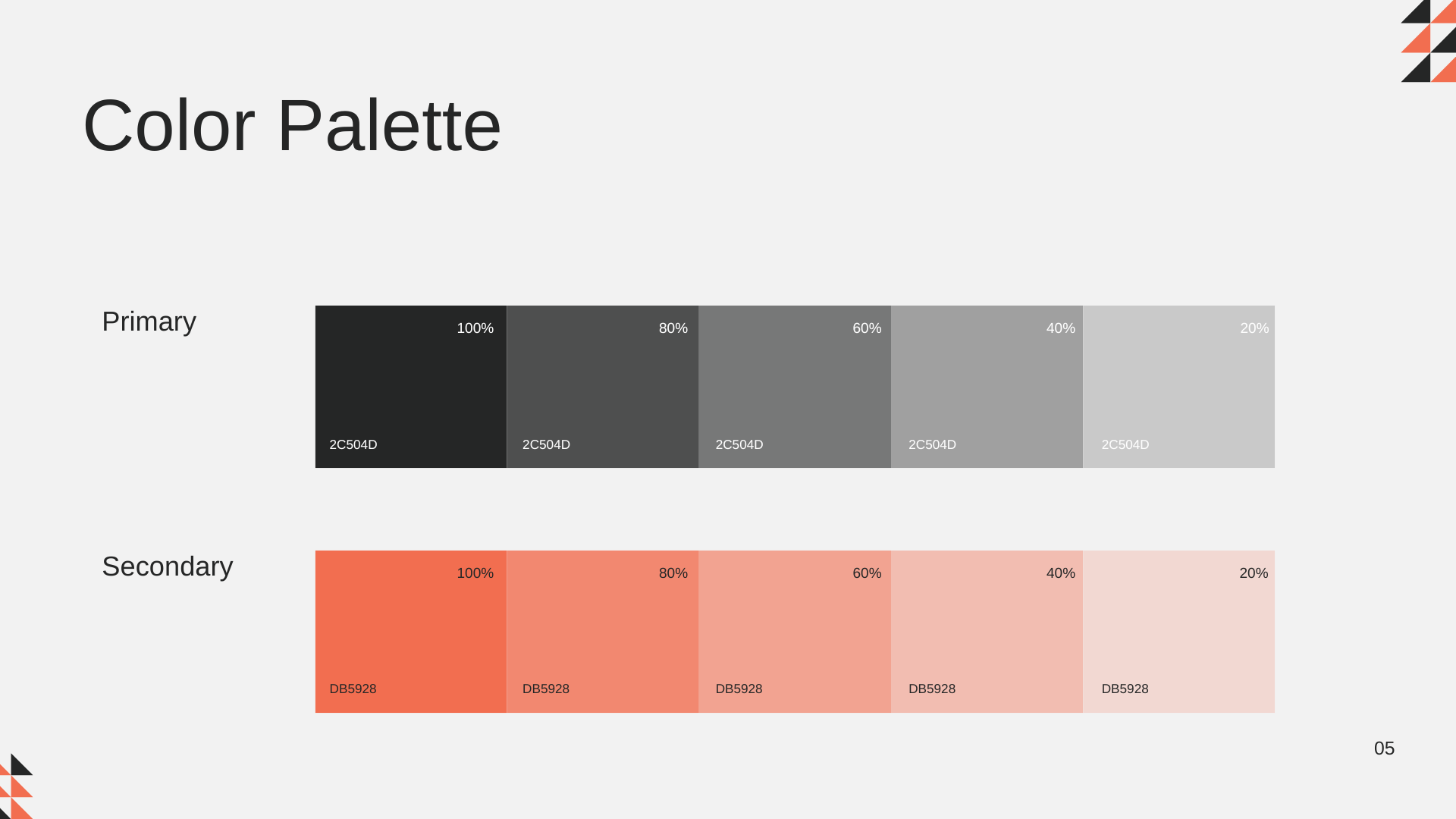 Color Palette

Primary

100%
2C504D

80%
2C504D

60%
2C504D

40%
2C504D

20%
2C504D

Secondary

100%
DB5928

80%
DB5928

60%
DB5928

40%
DB5928

20%
DB5928

05